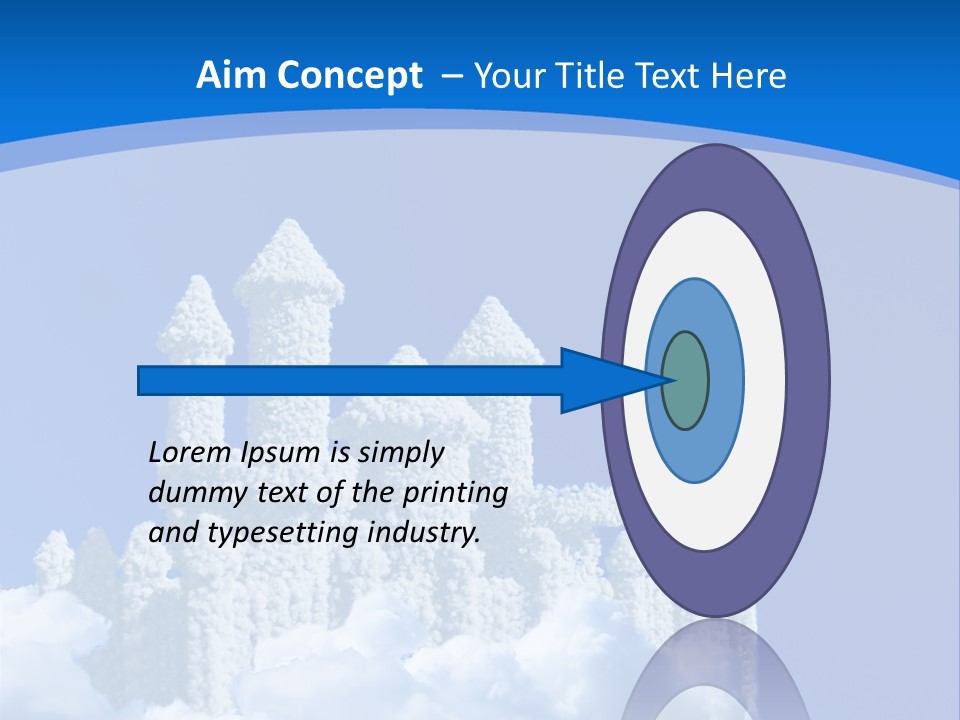 Aim Concept – Your Title Text Here

Lorem Ipsum is simply dummy text of the printing and typesetting industry.